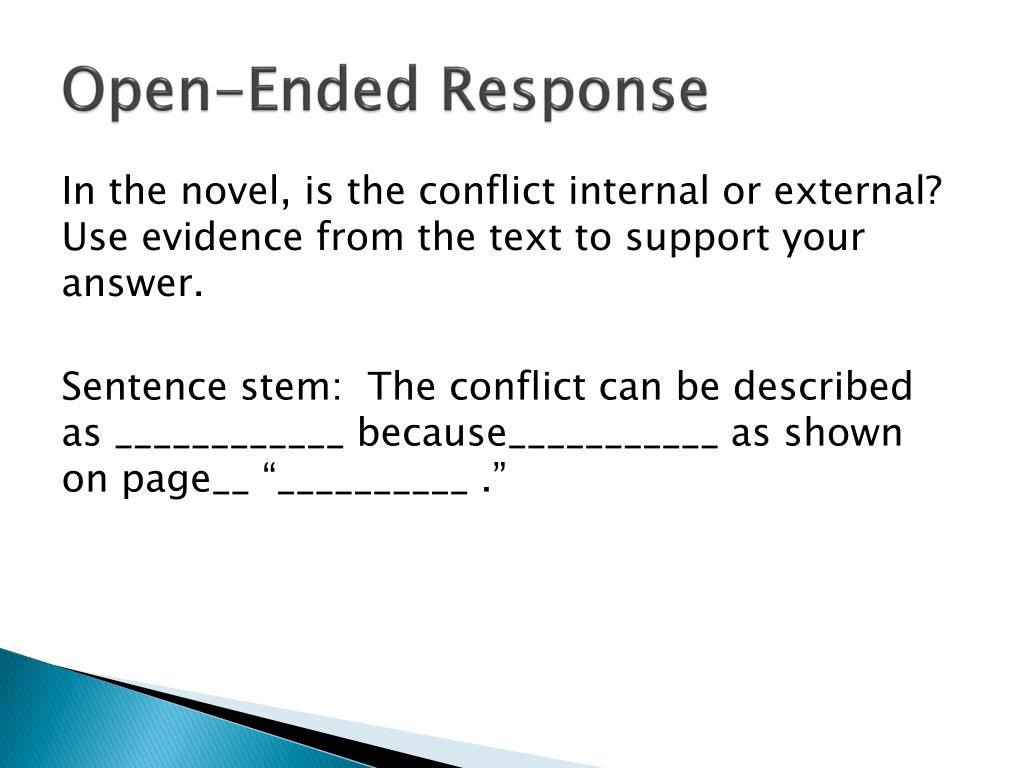 Open-Ended Response

In the novel, is the conflict internal or external? Use evidence from the text to support your answer.

Sentence stem:  The conflict can be described as ____________ because___________ as shown on page__ “__________ .”